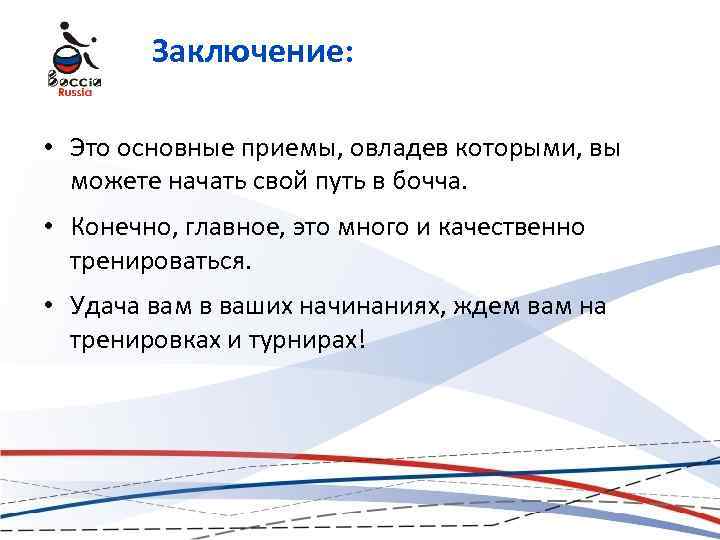 Boccia
Russia

Заключение:

• Это основные приемы, овладев которыми, вы можете начать свой путь в бочча.

• Конечно, главное, это много и качественно тренироваться.

• Удача вам в ваших начинаниях, ждем вам на тренировках и турнирах!